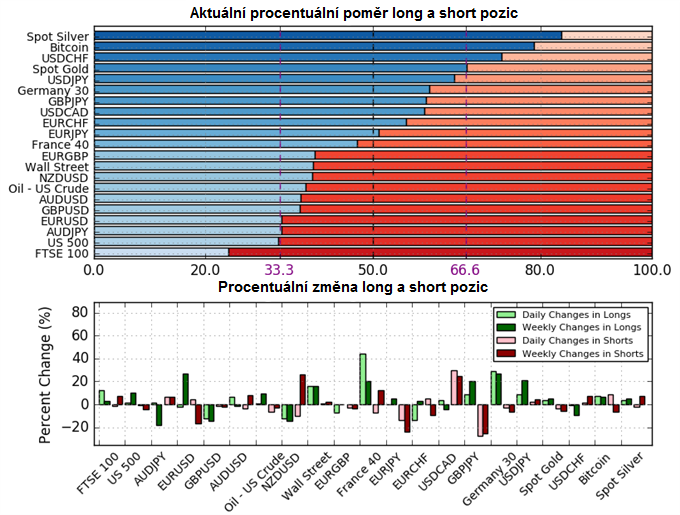 Aktuální procentuální poměr long a short pozic

Spot Silver
Bitcoin
USDCHF
Spot Gold
USDJPY
Germany 30
GBPJPY
USDCAD
EURCHF
EURJPY
France 40
EURGBP
Wall Street
NZDUSD
Oil - US Crude
AUDUSD
GBPUSD
EURUSD
AUDJPY
US 500
FTSE 100

0.0 20.0 33.3 50.0 66.6 80.0 100.0

Procentuální změna long a short pozic

Percent Change (%)

80
60
40
20
0
−20

Daily Changes in Longs
Weekly Changes in Longs
Daily Changes in Shorts
Weekly Changes in Shorts

FTSE 100
US 500
AUDJPY
EURUSD
GBPUSD
AUDUSD
Oil - US Crude
NZDUSD
Wall Street
EURGBP
France 40
EURJPY
EURCHF
USDCAD
GBPJPY
Germany 30
USDJPY
Spot Gold
USDCHF
Bitcoin
Spot Silver